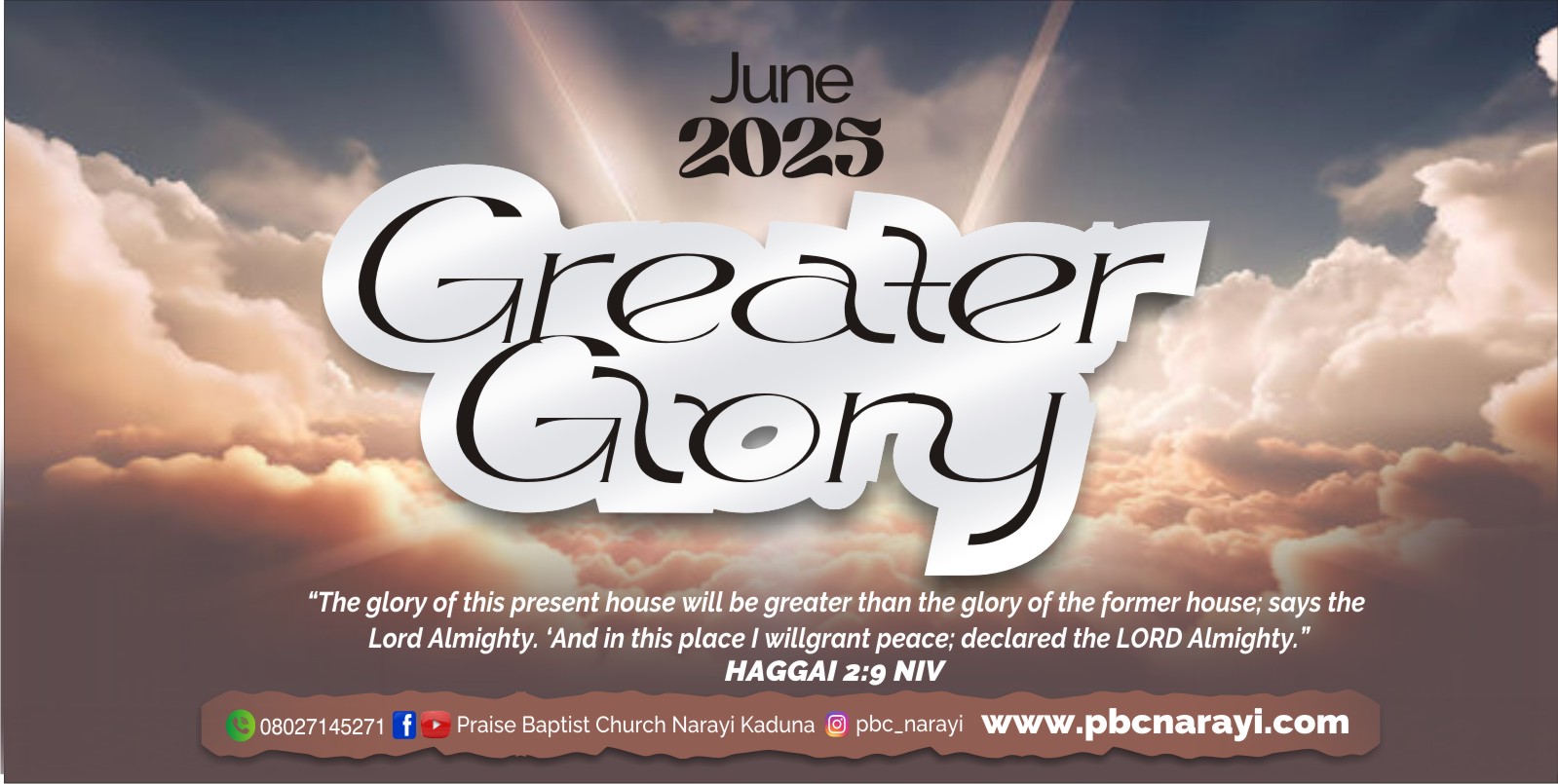 June
2025

Greater Glory

“The glory of this present house will be greater than the glory of the former house; says the Lord Almighty. ‘And in this place I willgrant peace; declared the LORD Almighty.”
HAGGAI 2:9 NIV

08027145271 Praise Baptist Church Narayi Kaduna pbc_narayi www.pbcnarayi.com